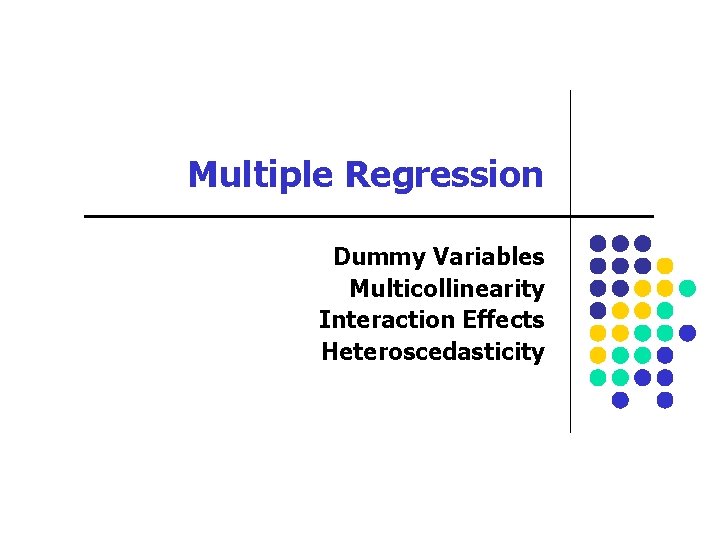 Multiple Regression

Dummy Variables
Multicollinearity
Interaction Effects
Heteroscedasticity